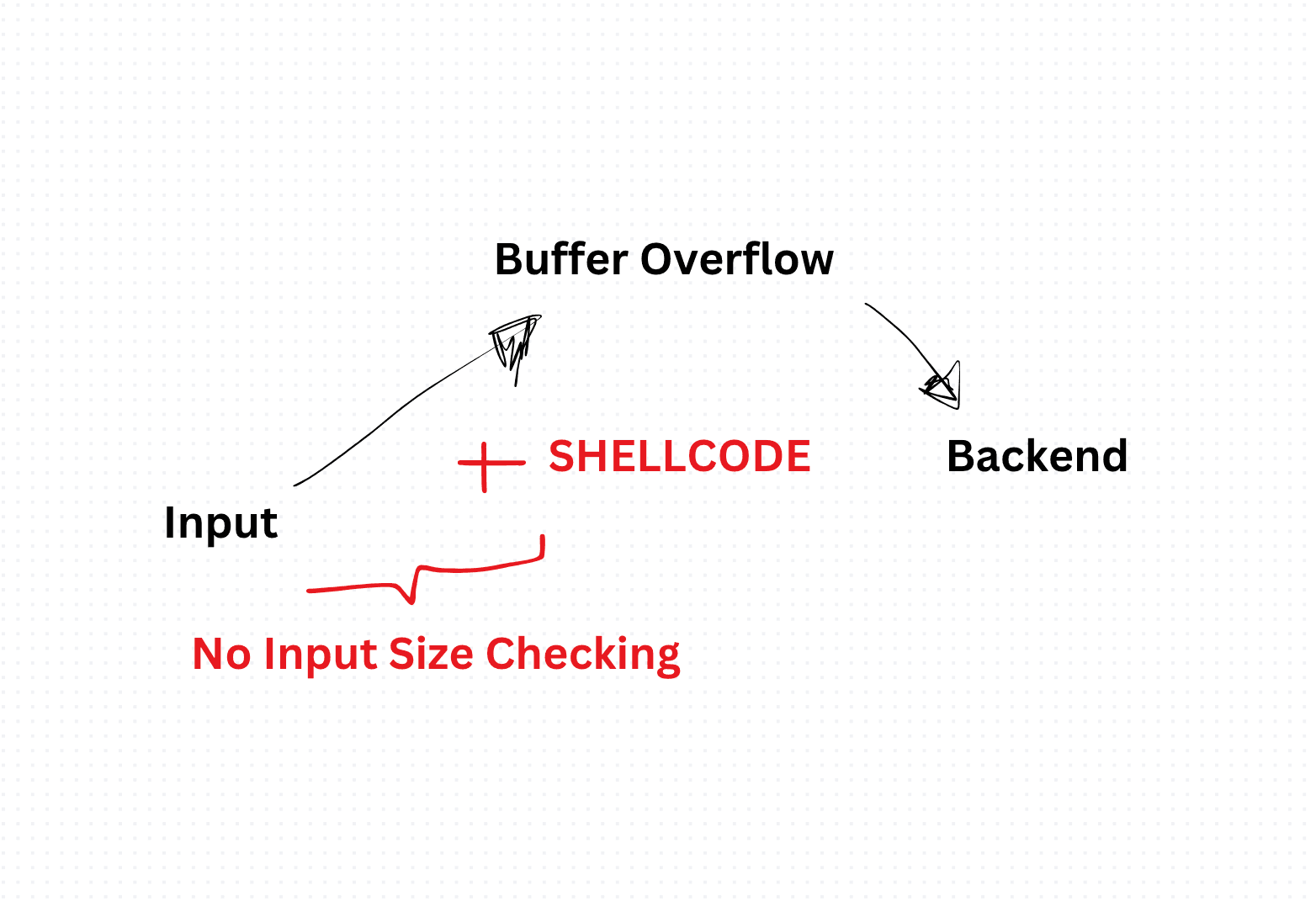 Buffer Overflow

+ SHELLCODE

Backend

Input

No Input Size Checking